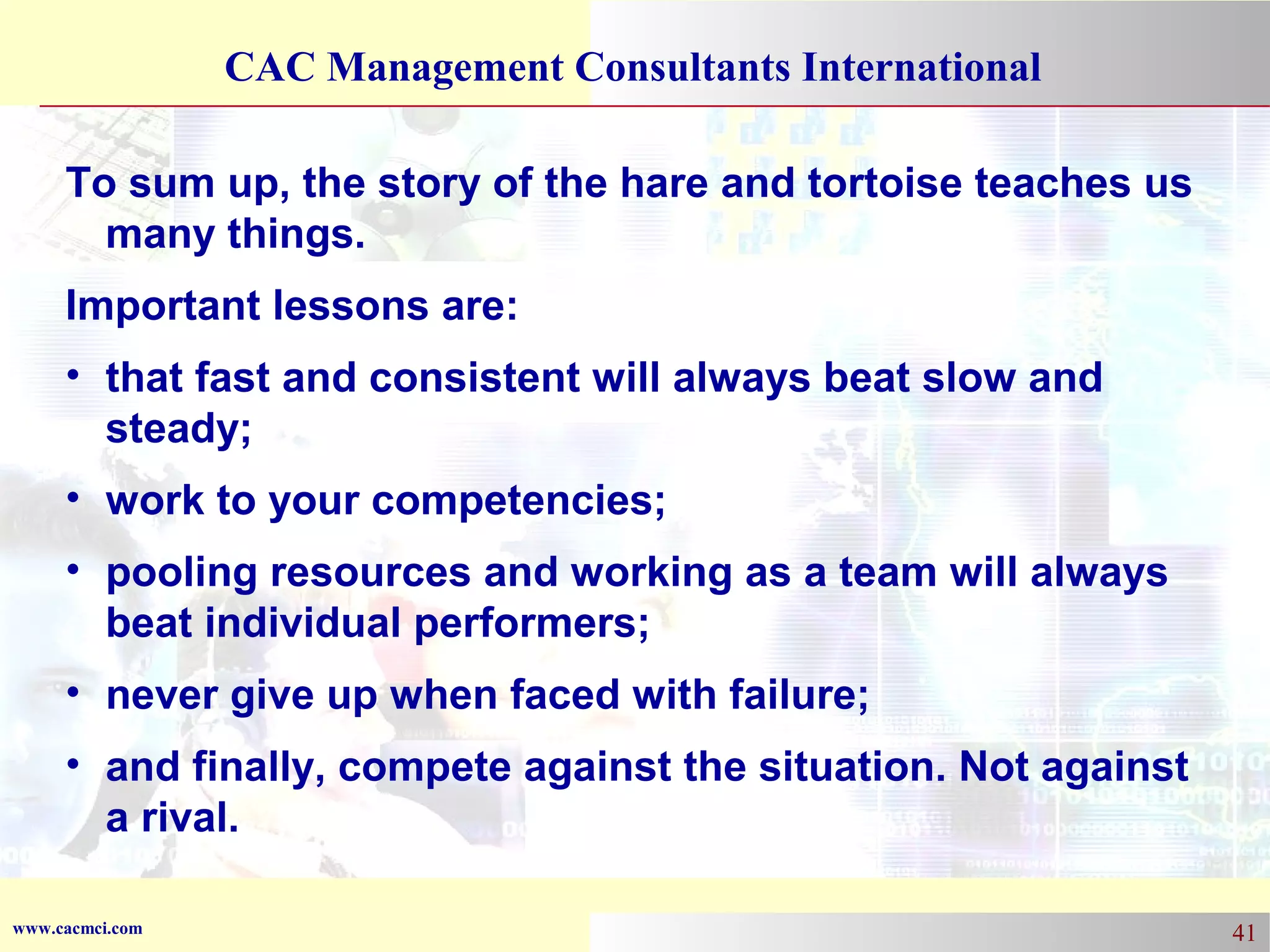 CAC Management Consultants International

To sum up, the story of the hare and tortoise teaches us many things.

Important lessons are:

• that fast and consistent will always beat slow and steady;

• work to your competencies;

• pooling resources and working as a team will always beat individual performers;

• never give up when faced with failure;

• and finally, compete against the situation. Not against a rival.

www.cacmci.com

41